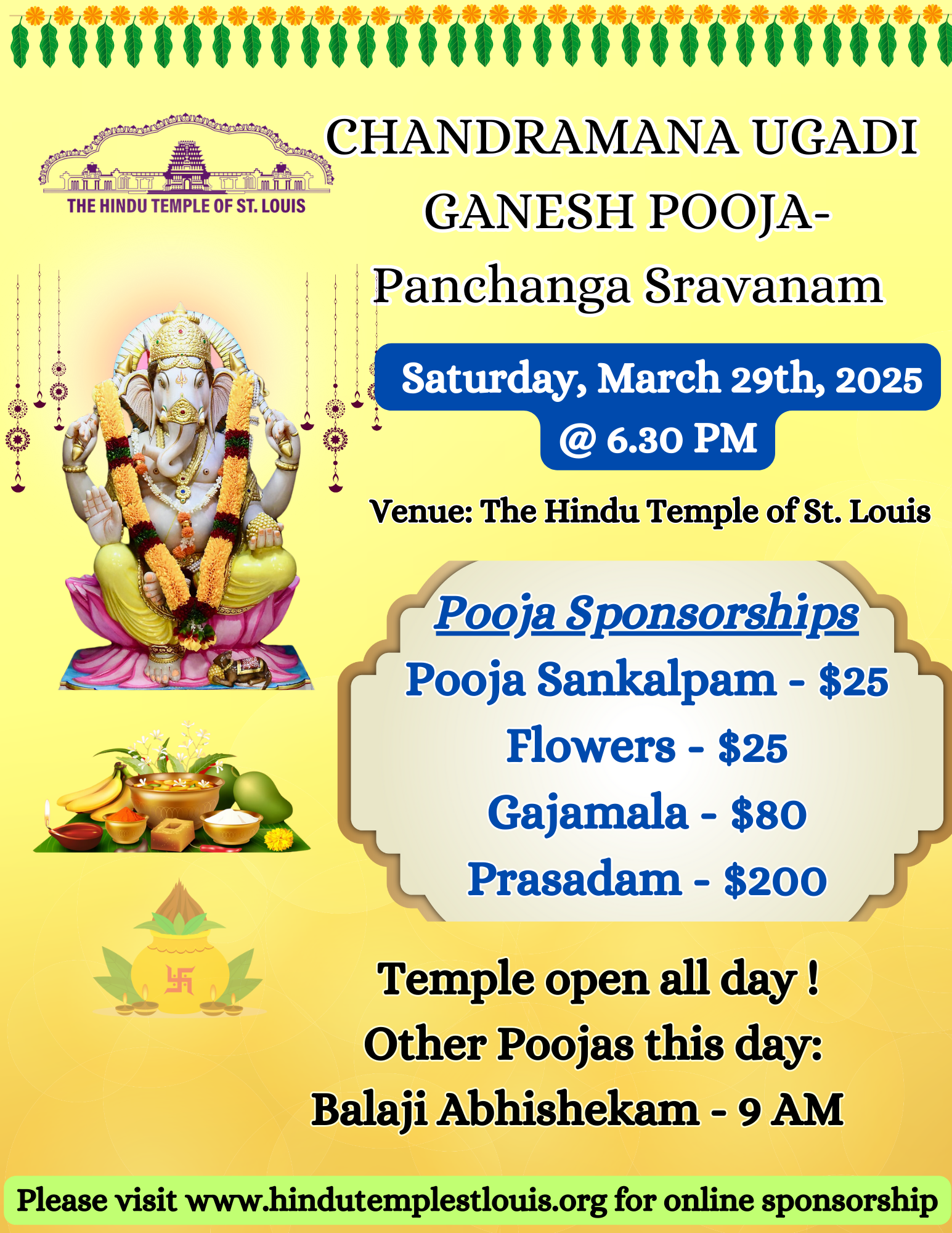 THE HINDU TEMPLE OF ST. LOUIS

CHANDRAMANA UGADI GANESH POOJA-
Panchanga Sravanam

Saturday, March 29th, 2025
@ 6.30 PM

Venue: The Hindu Temple of St. Louis

Pooja Sponsorships
Pooja Sankalpam - $25
Flowers - $25
Gajamala - $80
Prasadam - $200

Temple open all day !
Other Poojas this day:
Balaji Abhishekam - 9 AM

Please visit www.hindutemplestlouis.org for online sponsorship